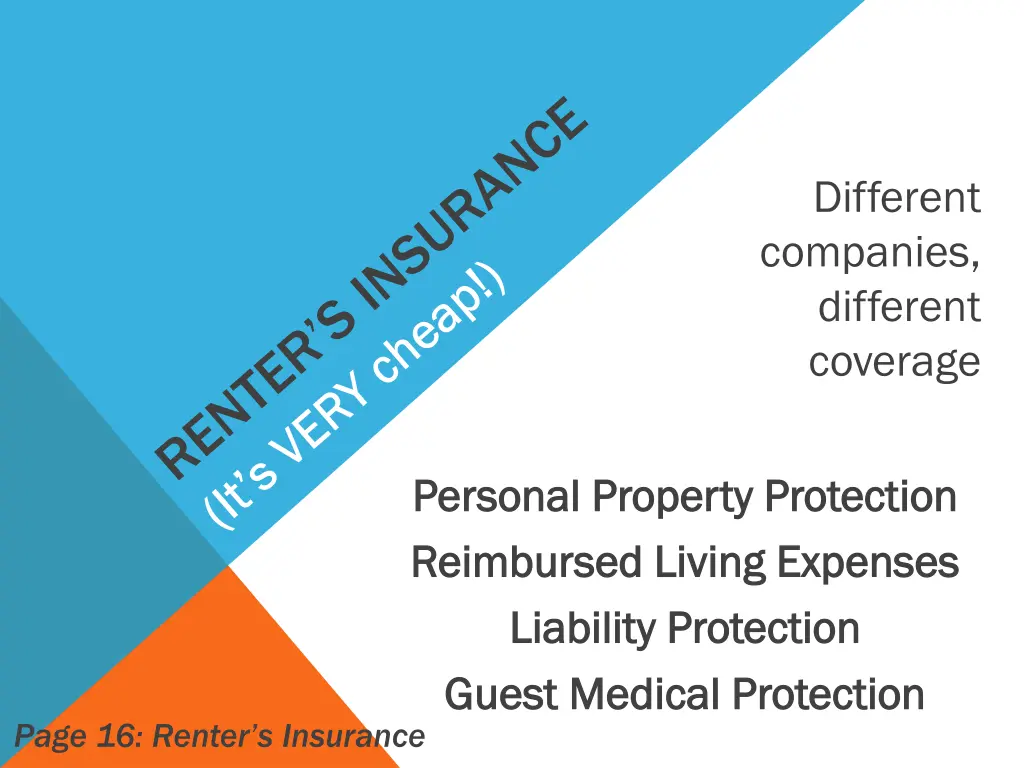 RENTER'S INSURANCE
(It's VERY cheap!)

Different companies, different coverage

Personal Property Protection
Reimbursed Living Expenses
Liability Protection
Guest Medical Protection

Page 16: Renter's Insurance